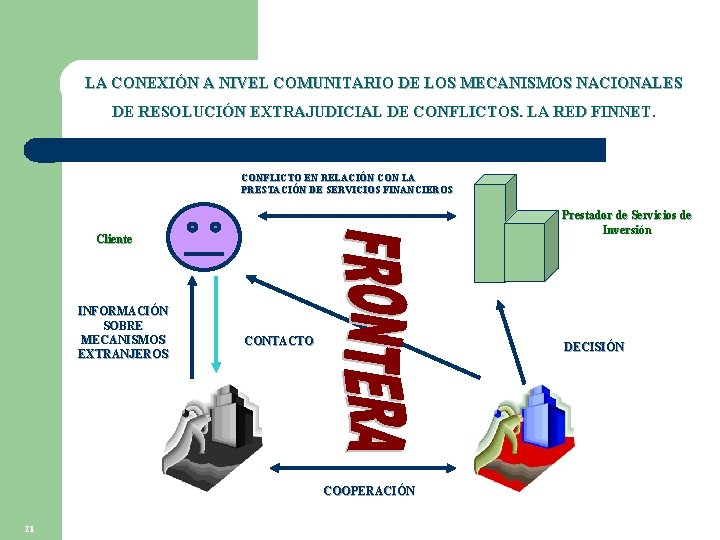 LA CONEXIÓN A NIVEL COMUNITARIO DE LOS MECANISMOS NACIONALES DE RESOLUCIÓN EXTRAJUDICIAL DE CONFLICTOS. LA RED FINNET.

CONFLICTO EN RELACIÓN CON LA PRESTACIÓN DE SERVICIOS FINANCIEROS

Cliente

Prestador de Servicios de Inversión

FRONTERA

INFORMACIÓN SOBRE MECANISMOS EXTRANJEROS

CONTACTO

DECISIÓN

COOPERACIÓN

21